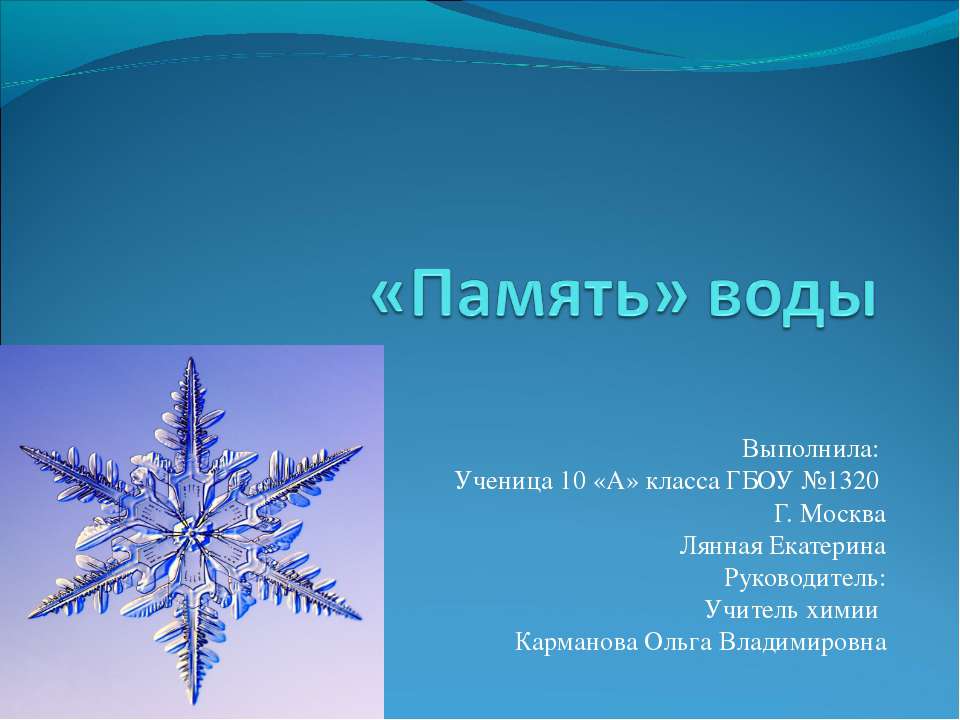 «Память» воды

Выполнила:
Ученица 10 «А» класса ГБОУ №1320
Г. Москва
Лянная Екатерина
Руководитель:
Учитель химии
Карманова Ольга Владимировна